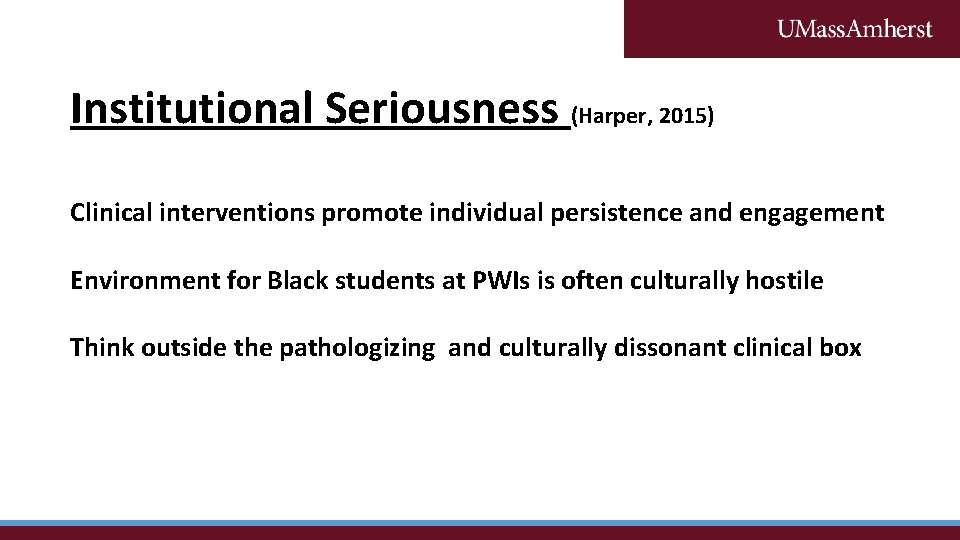 UMassAmherst

Institutional Seriousness (Harper, 2015)

Clinical interventions promote individual persistence and engagement

Environment for Black students at PWIs is often culturally hostile

Think outside the pathologizing and culturally dissonant clinical box